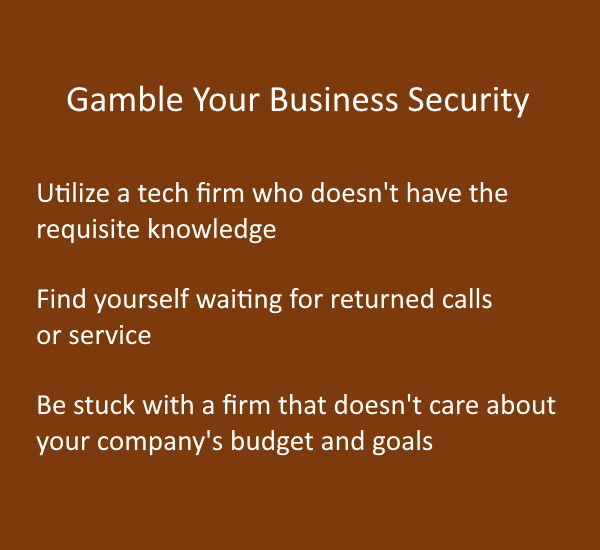 Gamble Your Business Security

Utilize a tech firm who doesn't have the requisite knowledge

Find yourself waiting for returned calls or service

Be stuck with a firm that doesn't care about your company's budget and goals